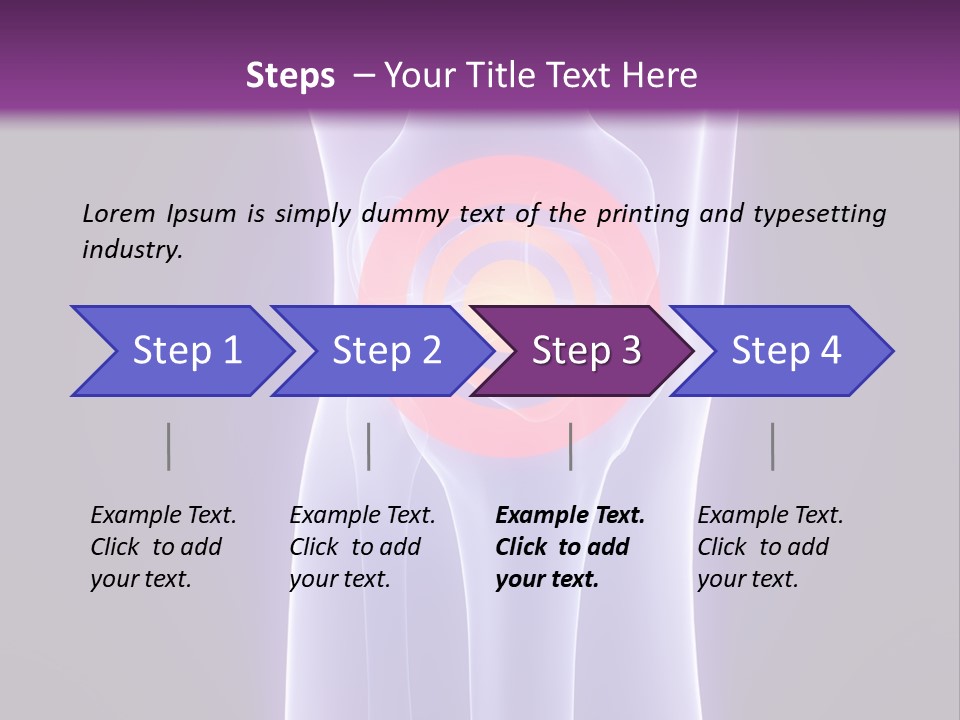 Steps – Your Title Text Here

Lorem Ipsum is simply dummy text of the printing and typesetting industry.

Step 1

Step 2

Step 3

Step 4

Example Text. Click to add your text.

Example Text. Click to add your text.

Example Text. Click to add your text.

Example Text. Click to add your text.